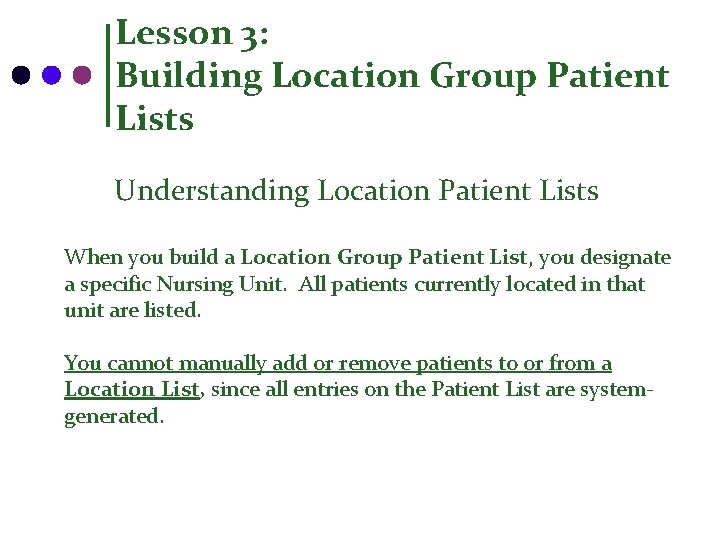 Lesson 3:
Building Location Group Patient Lists

Understanding Location Patient Lists

When you build a Location Group Patient List, you designate a specific Nursing Unit. All patients currently located in that unit are listed.

You cannot manually add or remove patients to or from a Location List, since all entries on the Patient List are system-generated.